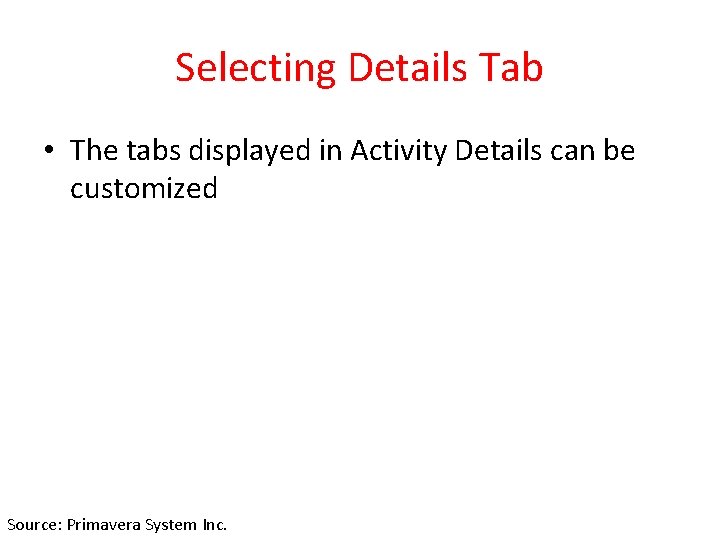 Selecting Details Tab

• The tabs displayed in Activity Details can be customized

Source: Primavera System Inc.